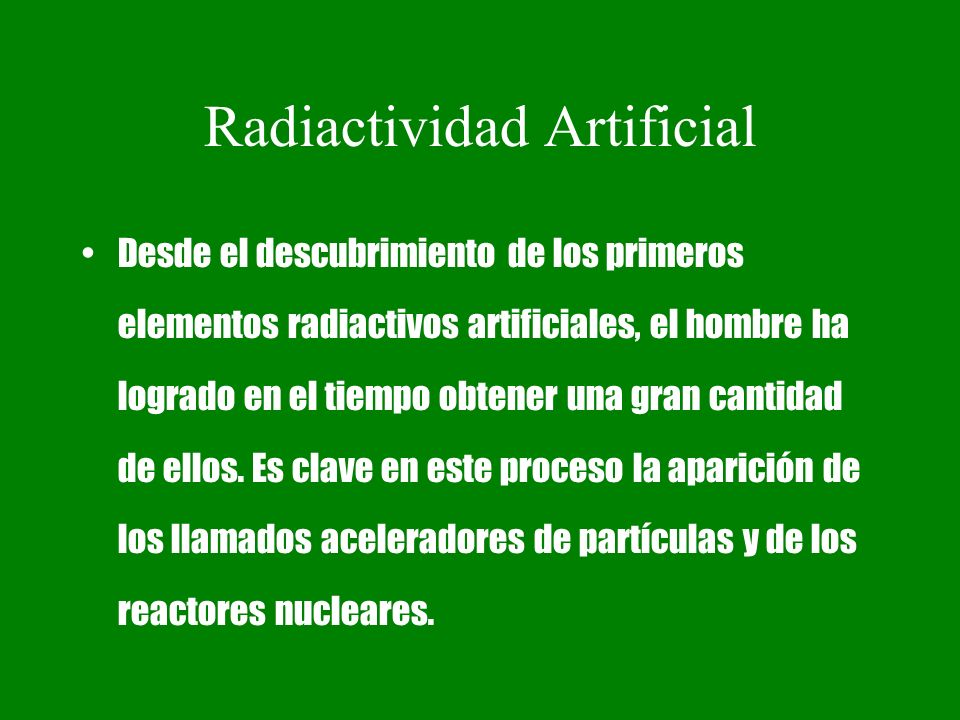 Radiactividad Artificial

• Desde el descubrimiento de los primeros elementos radiactivos artificiales, el hombre ha logrado en el tiempo obtener una gran cantidad de ellos. Es clave en este proceso la aparición de los llamados aceleradores de partículas y de los reactores nucleares.